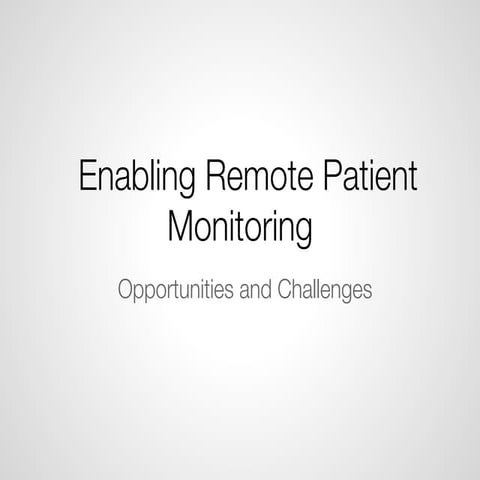 Enabling Remote Patient Monitoring

Opportunities and Challenges